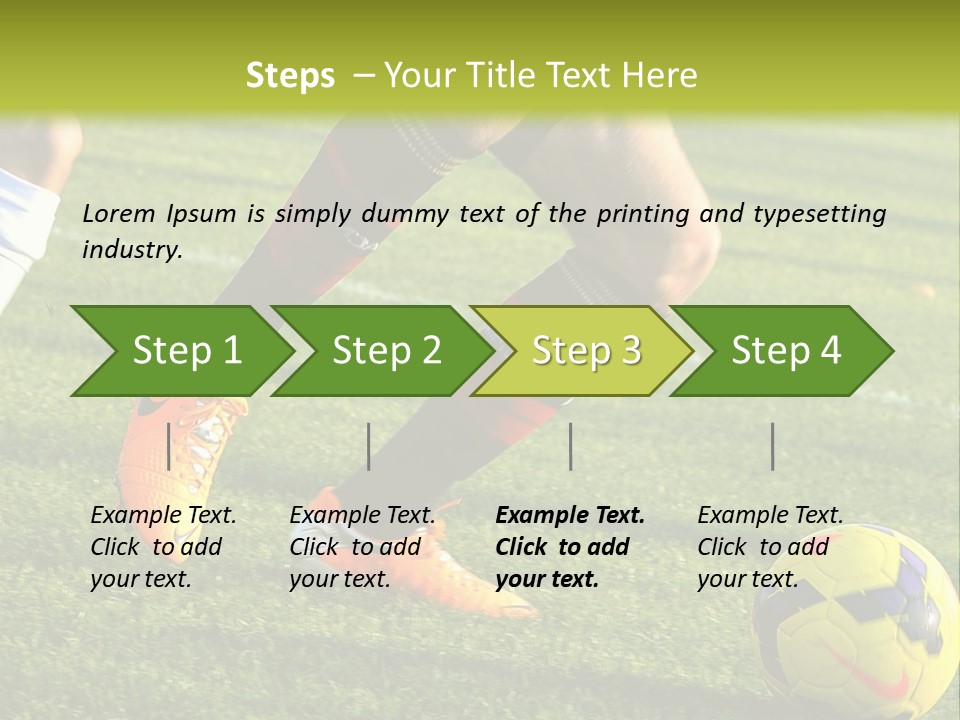 Steps – Your Title Text Here

Lorem Ipsum is simply dummy text of the printing and typesetting industry.

Step 1

Step 2

Step 3

Step 4

Example Text. Click to add your text.

Example Text. Click to add your text.

Example Text. Click to add your text.

Example Text. Click to add your text.